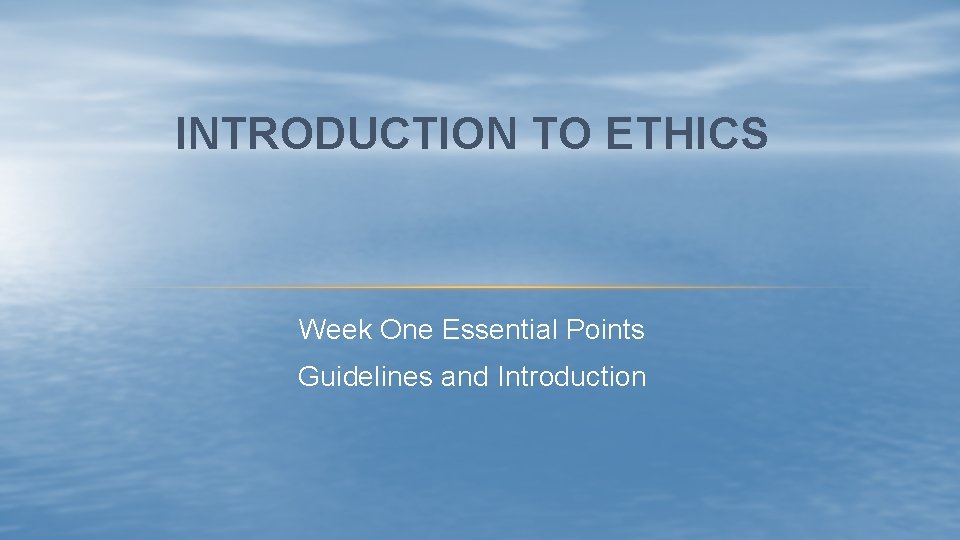 INTRODUCTION TO ETHICS

Week One Essential Points

Guidelines and Introduction